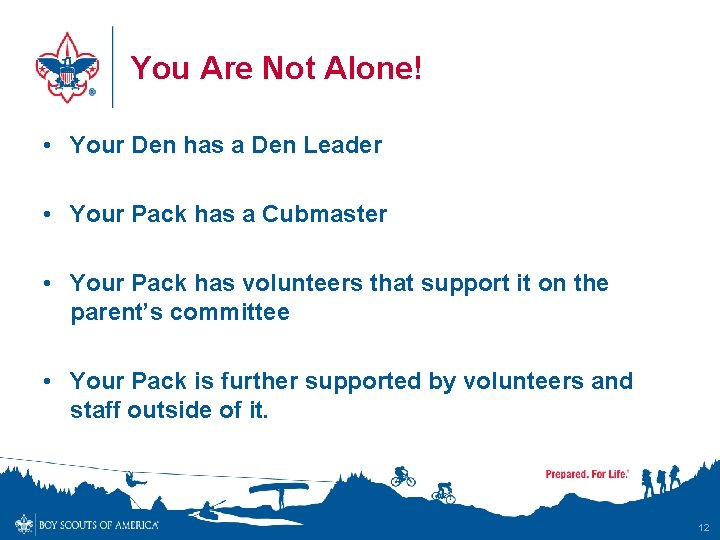 You Are Not Alone!

• Your Den has a Den Leader

• Your Pack has a Cubmaster

• Your Pack has volunteers that support it on the parent's committee

• Your Pack is further supported by volunteers and staff outside of it.

Prepared. For Life.®

BOY SCOUTS OF AMERICA®

12